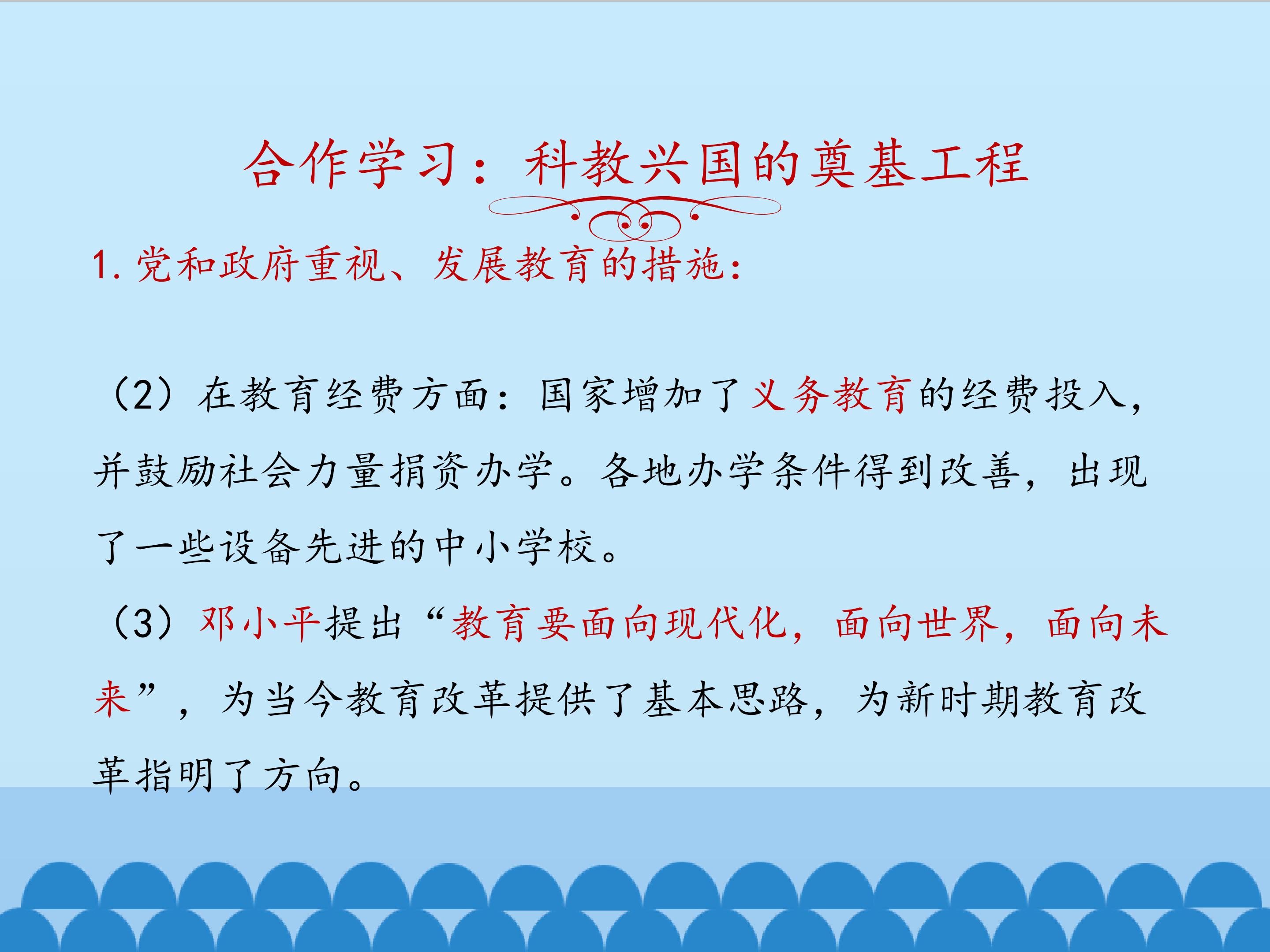 合作学习：科教兴国的奠基工程

1. 党和政府重视、发展教育的措施：

（2）在教育经费方面：国家增加了义务教育的经费投入，并鼓励社会力量捐资办学。各地办学条件得到改善，出现了一些设备先进的中小学校。

（3）邓小平提出“教育要面向现代化，面向世界，面向未来”，为当今教育改革提供了基本思路，为新时期教育改革指明了方向。